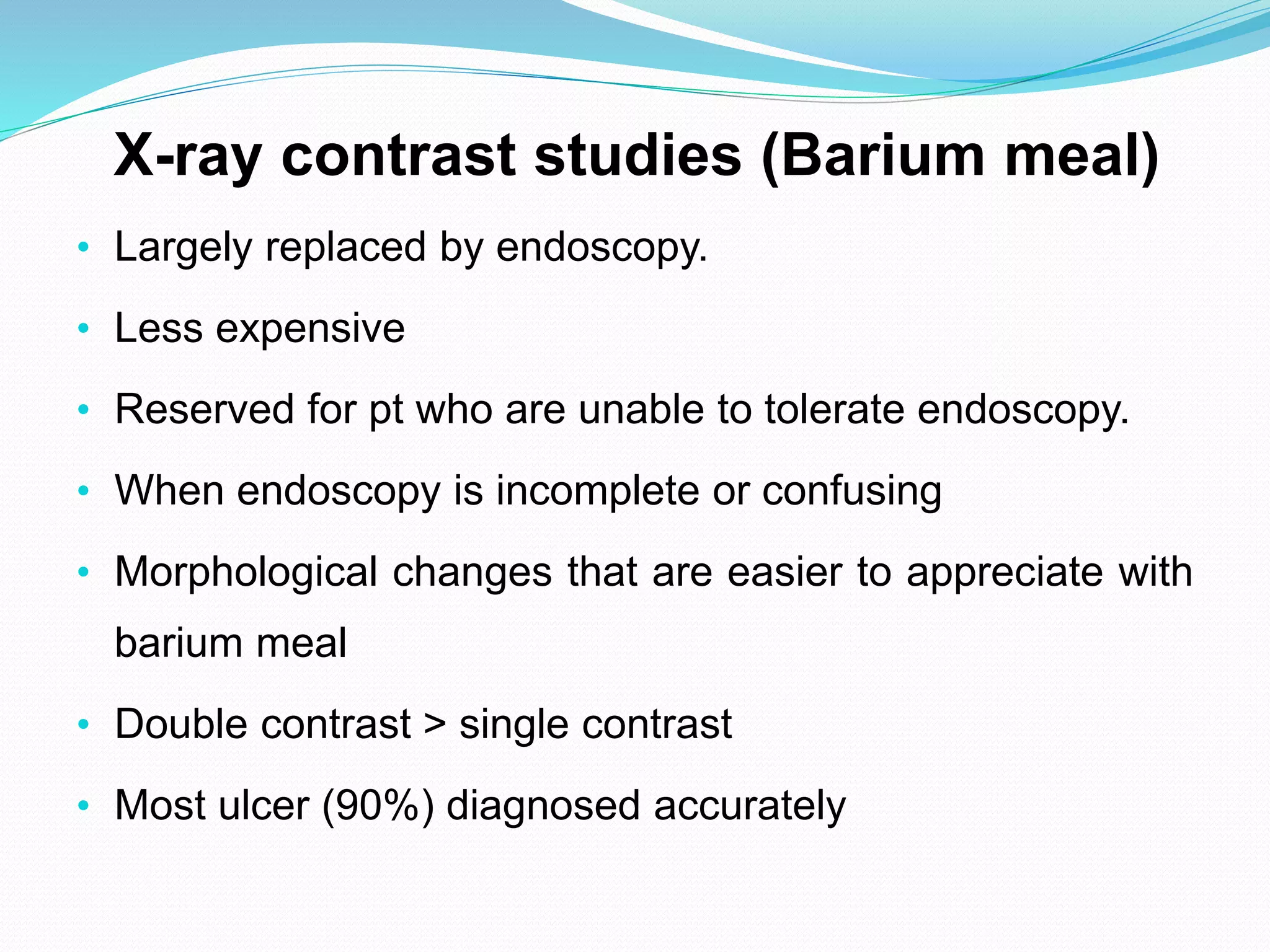 X-ray contrast studies (Barium meal)

• Largely replaced by endoscopy.
• Less expensive
• Reserved for pt who are unable to tolerate endoscopy.
• When endoscopy is incomplete or confusing
• Morphological changes that are easier to appreciate with barium meal
• Double contrast > single contrast
• Most ulcer (90%) diagnosed accurately